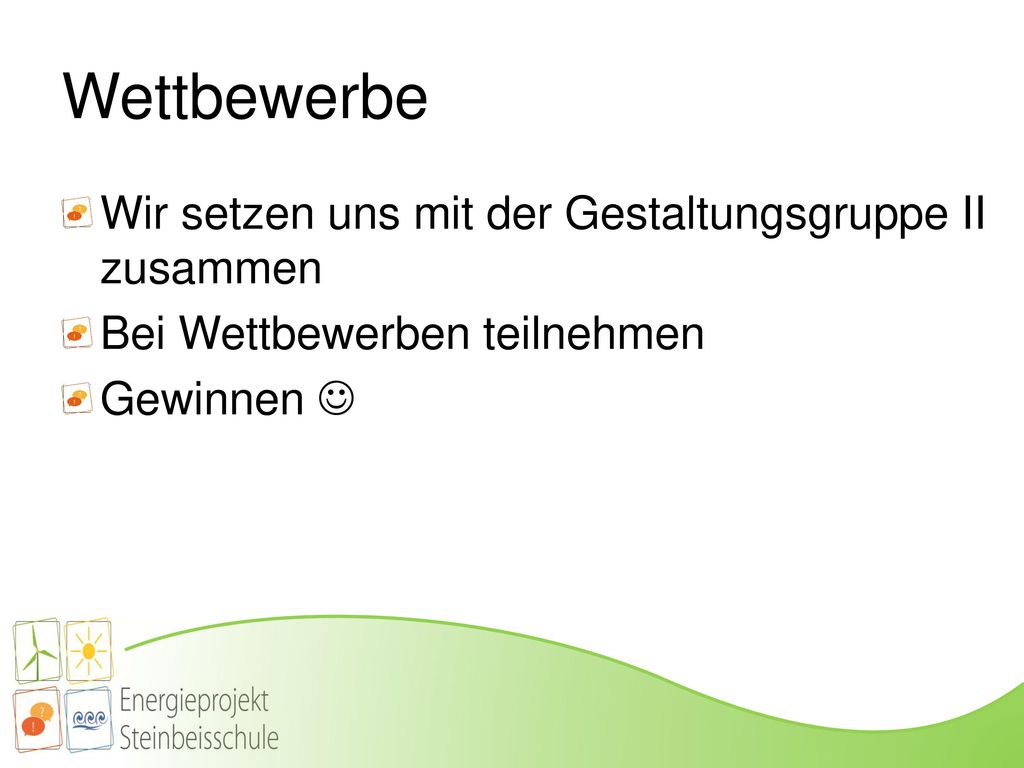 Wettbewerbe

Wir setzen uns mit der Gestaltungsgruppe II zusammen

Bei Wettbewerben teilnehmen

Gewinnen ☺

Energieprojekt Steinbeisschule